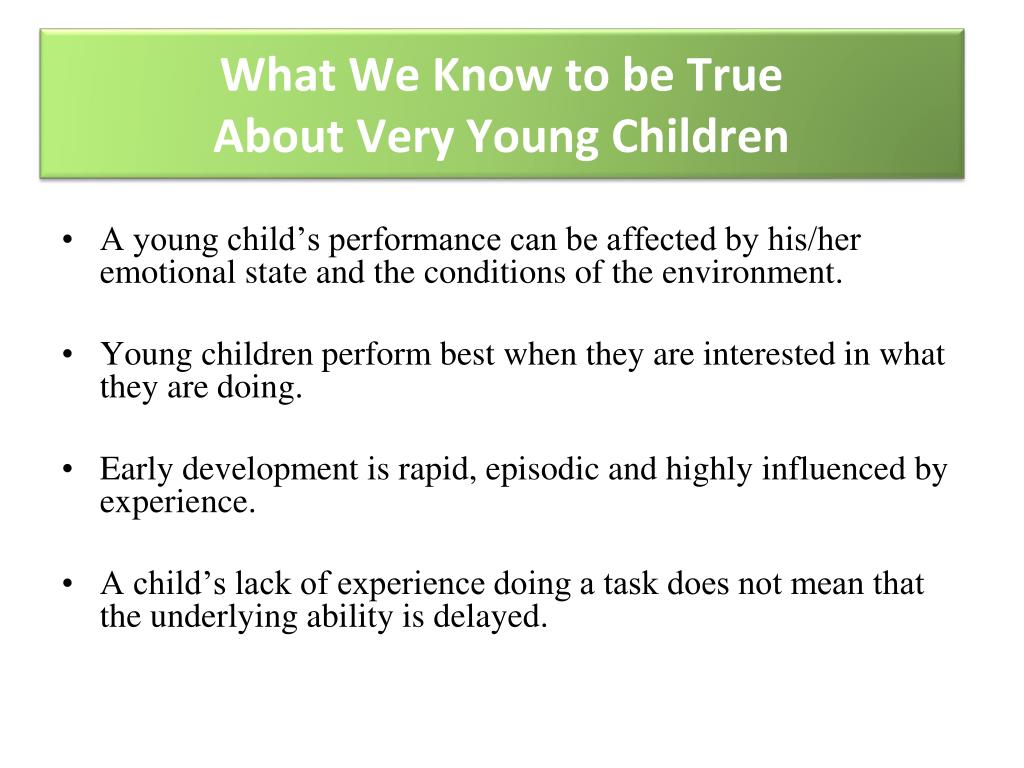 What We Know to be True
About Very Young Children

• A young child’s performance can be affected by his/her emotional state and the conditions of the environment.

• Young children perform best when they are interested in what they are doing.

• Early development is rapid, episodic and highly influenced by experience.

• A child’s lack of experience doing a task does not mean that the underlying ability is delayed.